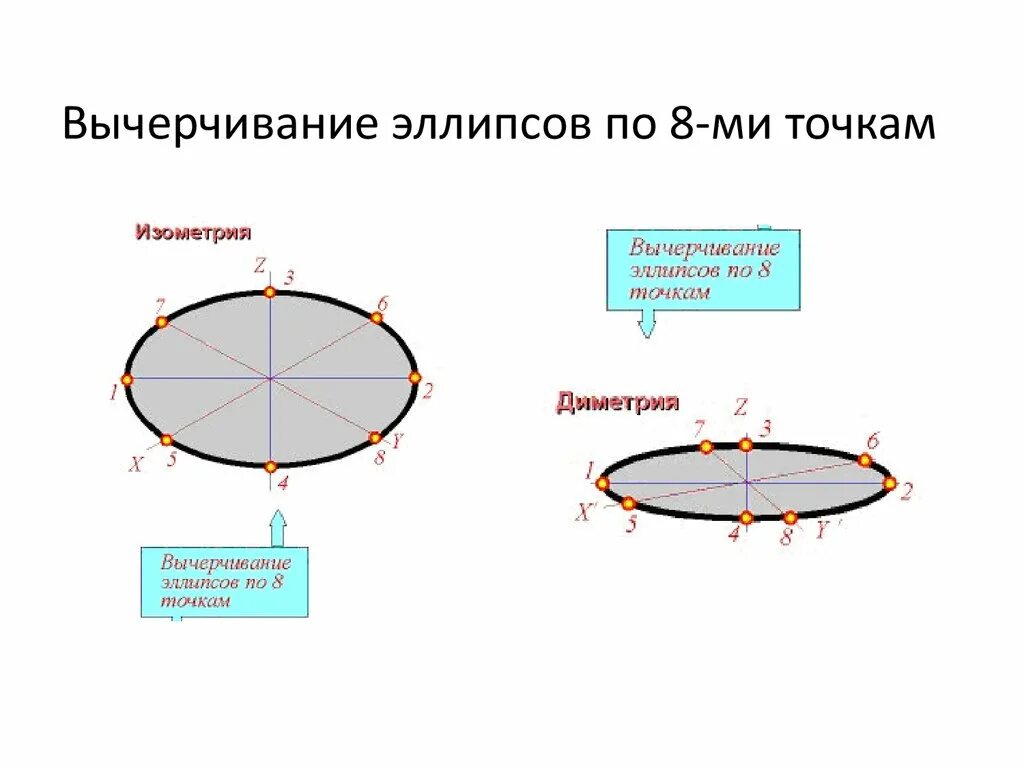 Вычерчивание эллипсов по 8-ми точкам

Изометрия

Z 3 7 6 1 2 X 5 8 Y 4

Вычерчивание эллипсов по 8 точкам

Вычерчивание эллипсов по 8 точкам

Диметрия

Z 7 3 6 1 2 X' 5 4 8 Y'